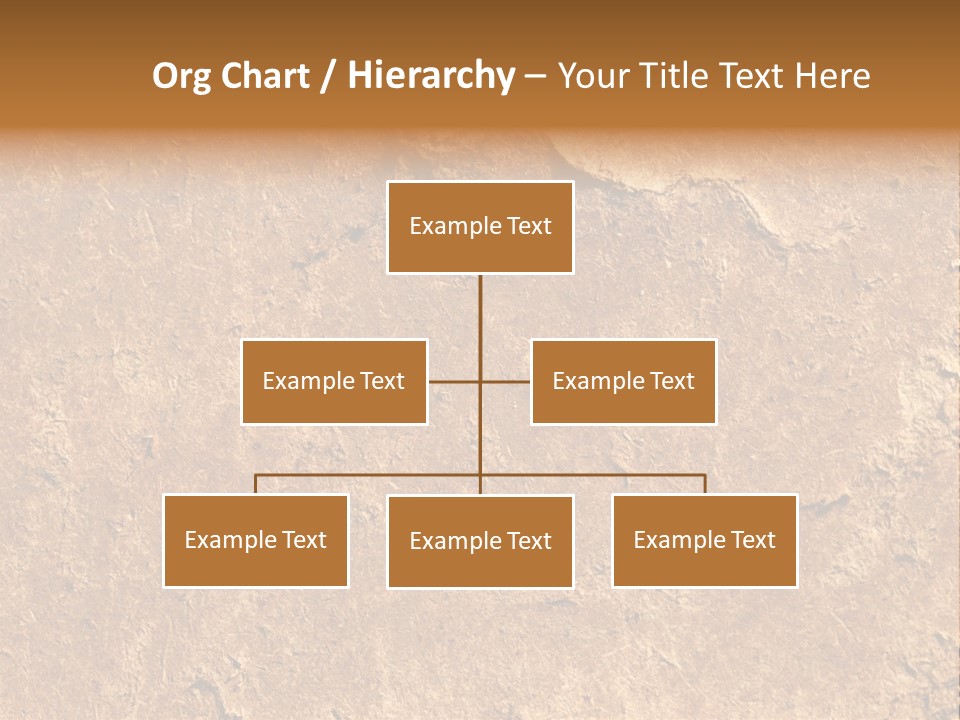 Org Chart / Hierarchy – Your Title Text Here

Example Text

Example Text

Example Text

Example Text

Example Text

Example Text